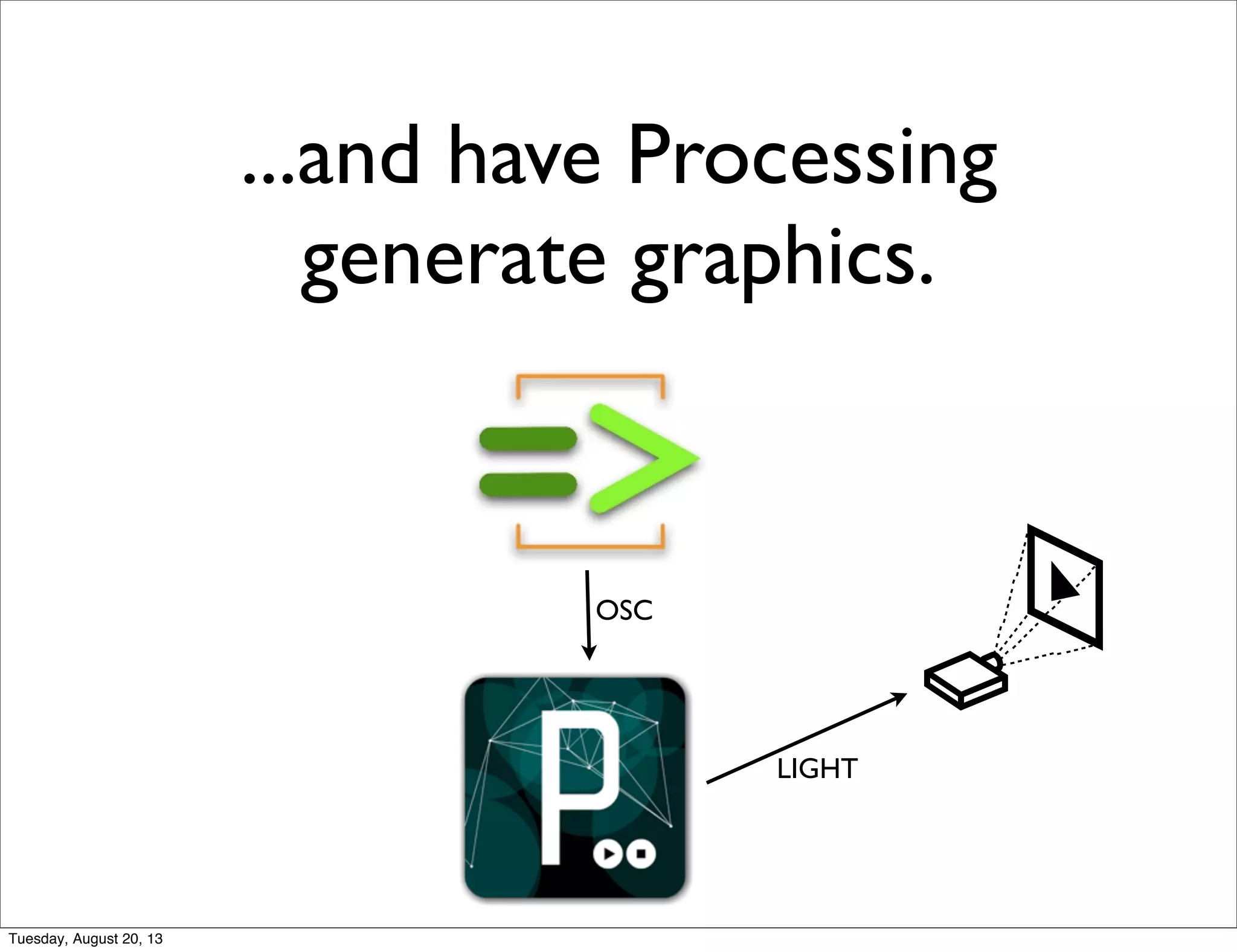 ...and have Processing generate graphics.

OSC

P

LIGHT

Tuesday, August 20, 13